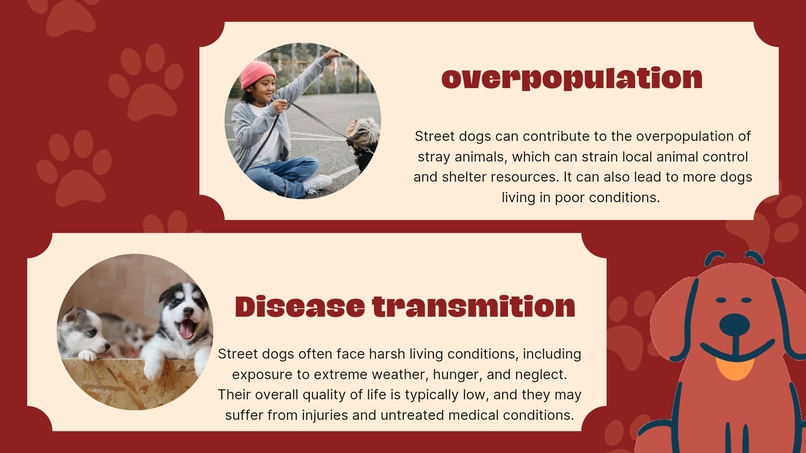 overpopulation

Street dogs can contribute to the overpopulation of stray animals, which can strain local animal control and shelter resources. It can also lead to more dogs living in poor conditions.

Disease transmition

Street dogs often face harsh living conditions, including exposure to extreme weather, hunger, and neglect. Their overall quality of life is typically low, and they may suffer from injuries and untreated medical conditions.